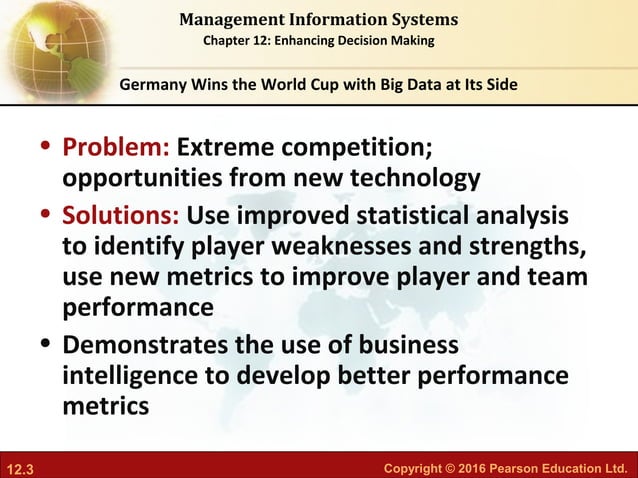 Management Information Systems
Chapter 12: Enhancing Decision Making

Germany Wins the World Cup with Big Data at Its Side

• Problem: Extreme competition; opportunities from new technology
• Solutions: Use improved statistical analysis to identify player weaknesses and strengths, use new metrics to improve player and team performance
• Demonstrates the use of business intelligence to develop better performance metrics

12.3

Copyright © 2016 Pearson Education Ltd.